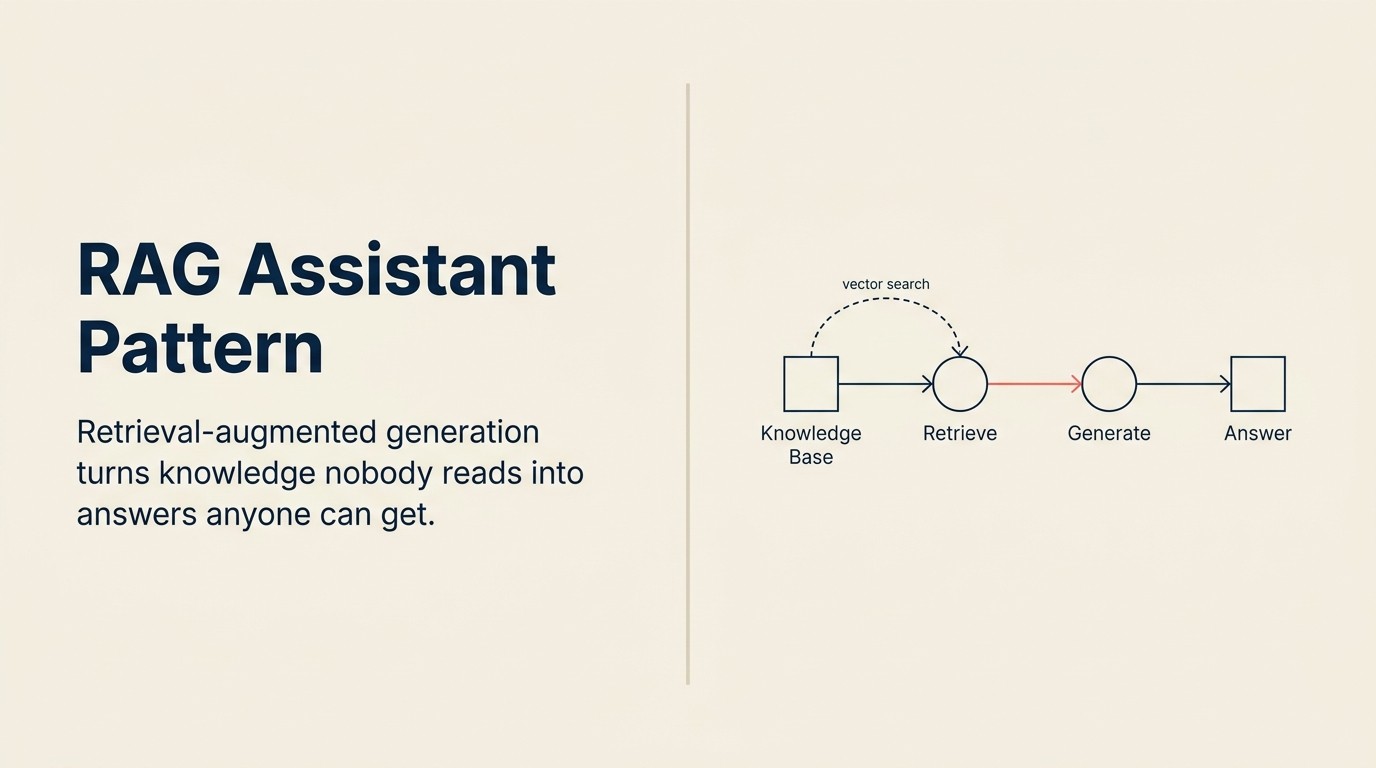 RAG Assistant Pattern

Retrieval-augmented generation turns knowledge nobody reads into answers anyone can get.

vector search

Knowledge Base

Retrieve

Generate

Answer